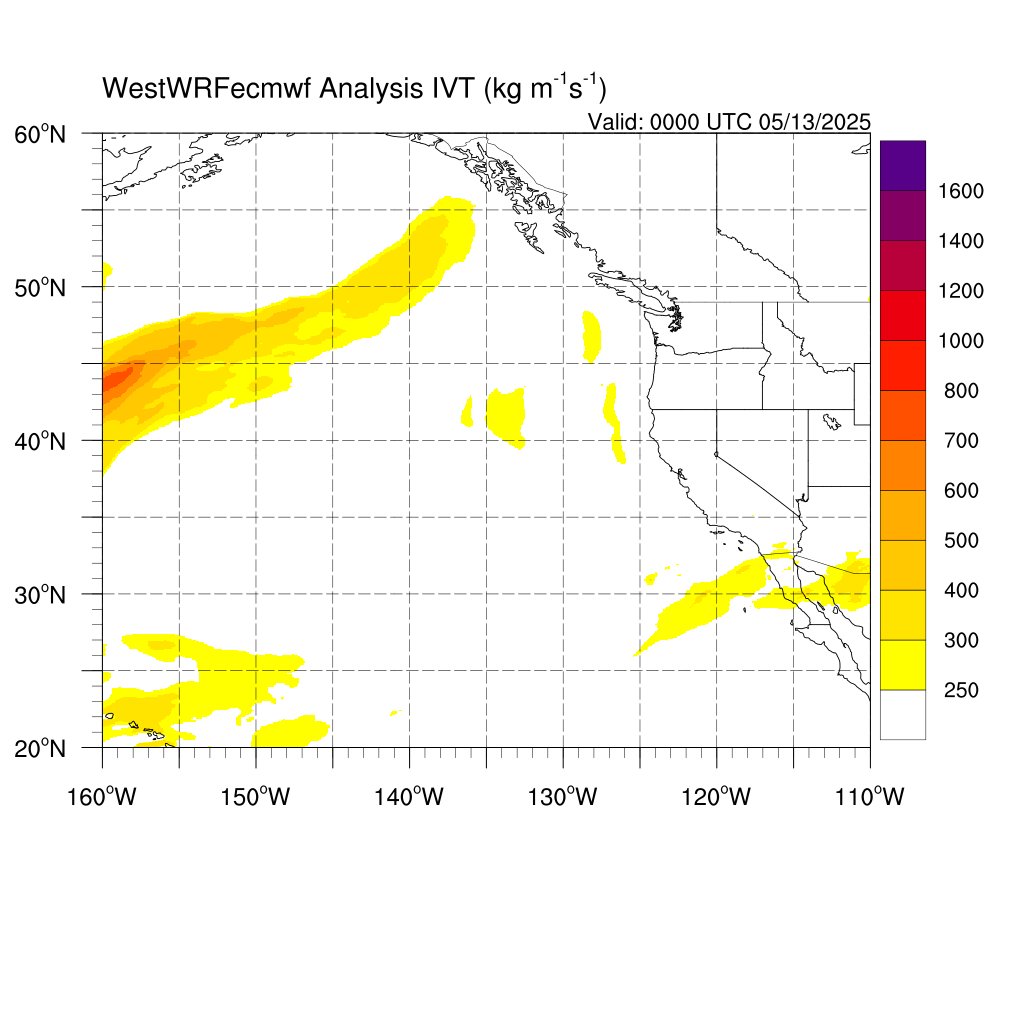 WestWRFecmwf Analysis IVT (kg $m^{-1}s^{-1}$)

Valid: 0000 UTC 05/13/2025

60°N
50°N
40°N
30°N
20°N

160°W 150°W 140°W 130°W 120°W 110°W

1600
1400
1200
1000
800
700
600
500
400
300
250